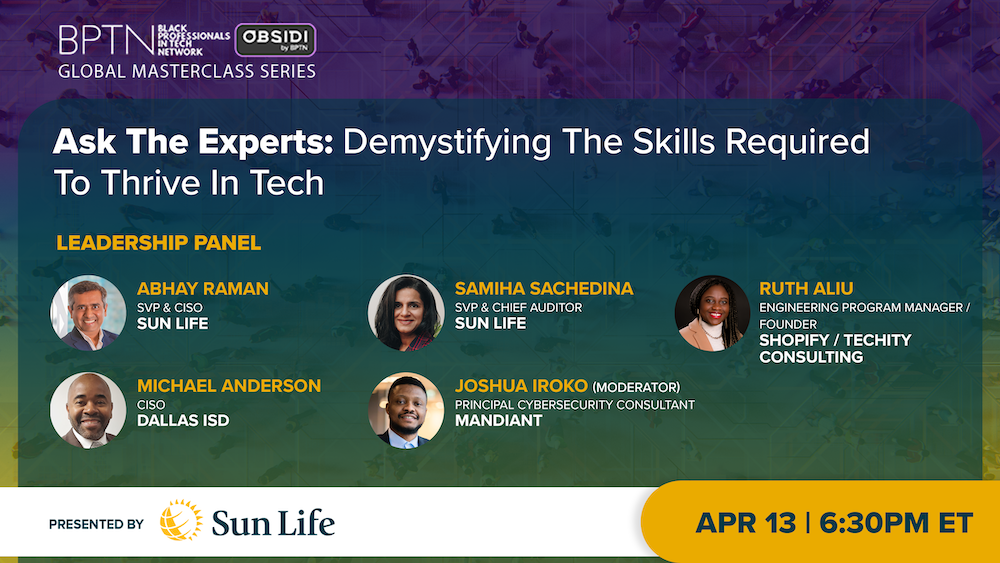 BPTN BLACK PROFESSIONALS IN TECH NETWORK
OBSIDI by BPTN
GLOBAL MASTERCLASS SERIES

Ask The Experts: Demystifying The Skills Required To Thrive In Tech

LEADERSHIP PANEL

ABHAY RAMAN
SVP & CISO
SUN LIFE

SAMIHA SACHEDINA
SVP & CHIEF AUDITOR
SUN LIFE

RUTH ALIU
ENGINEERING PROGRAM MANAGER / FOUNDER
SHOPIFY / TECHITY CONSULTING

MICHAEL ANDERSON
CISO
DALLAS ISD

JOSHUA IROKO (MODERATOR)
PRINCIPAL CYBERSECURITY CONSULTANT
MANDIANT

PRESENTED BY Sun Life

APR 13 | 6:30PM ET